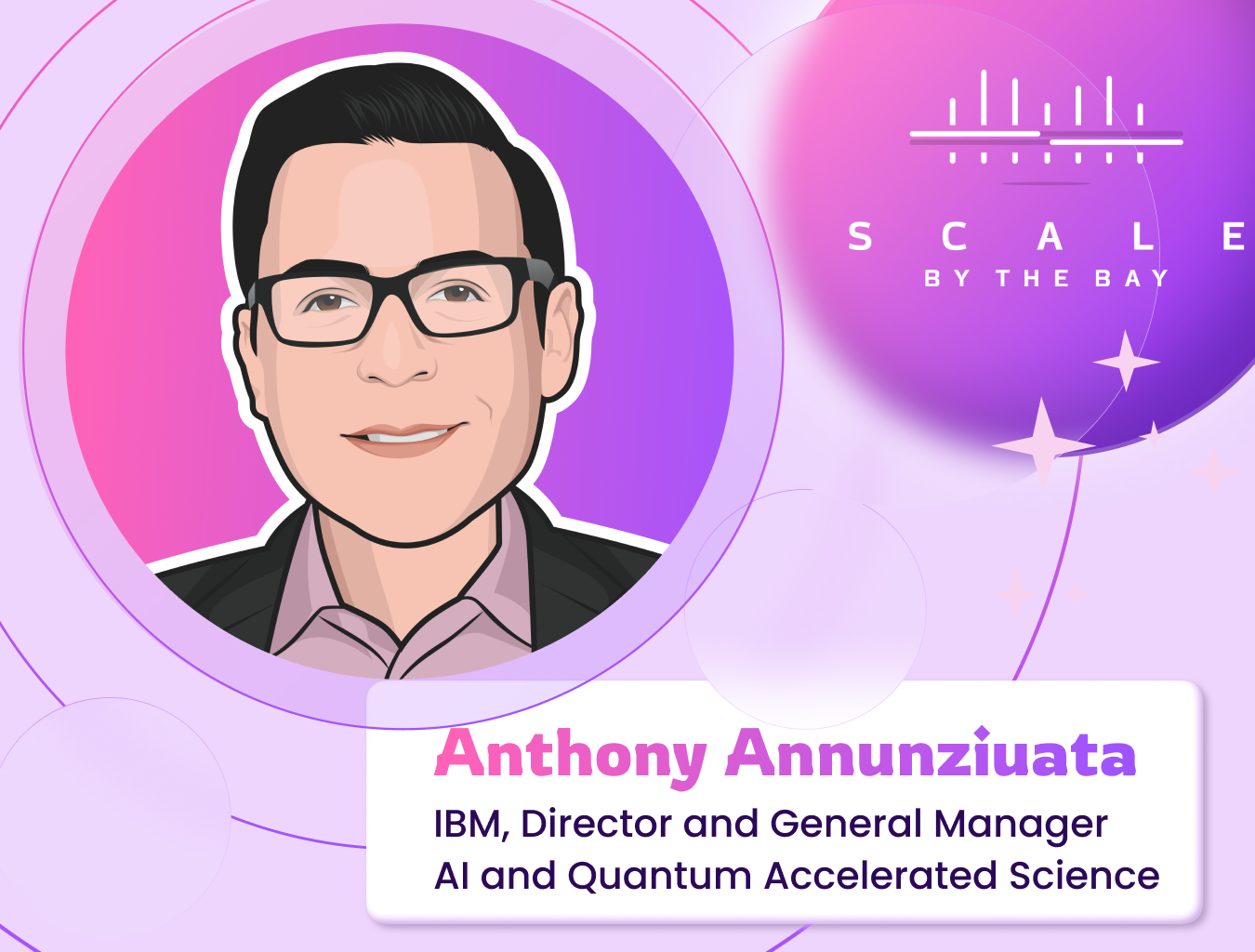 SCALE
BY THE BAY

Anthony Annunziuata
IBM, Director and General Manager
AI and Quantum Accelerated Science